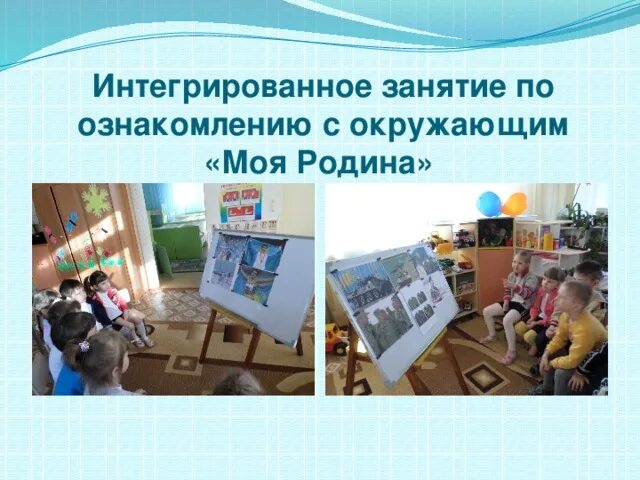 Интегрированное занятие по ознакомлению с окружающим «Моя Родина»